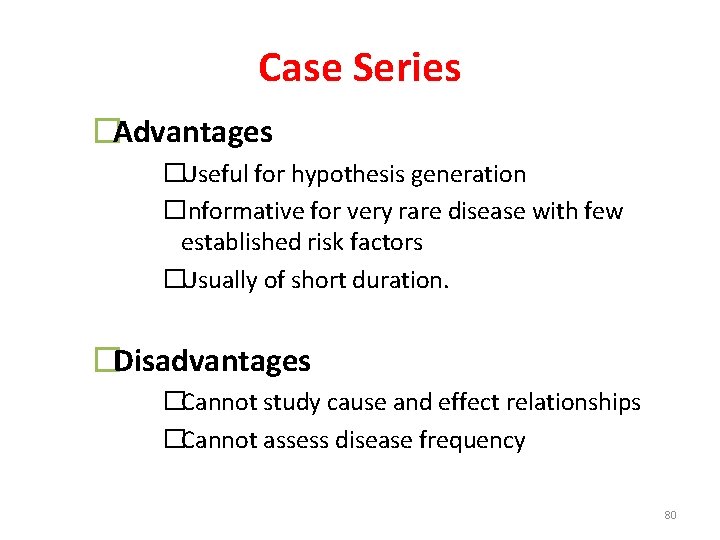 Case Series

□Advantages

□Useful for hypothesis generation

□nformative for very rare disease with few established risk factors

□Usually of short duration.

□Disadvantages

□Cannot study cause and effect relationships

□Cannot assess disease frequency

80